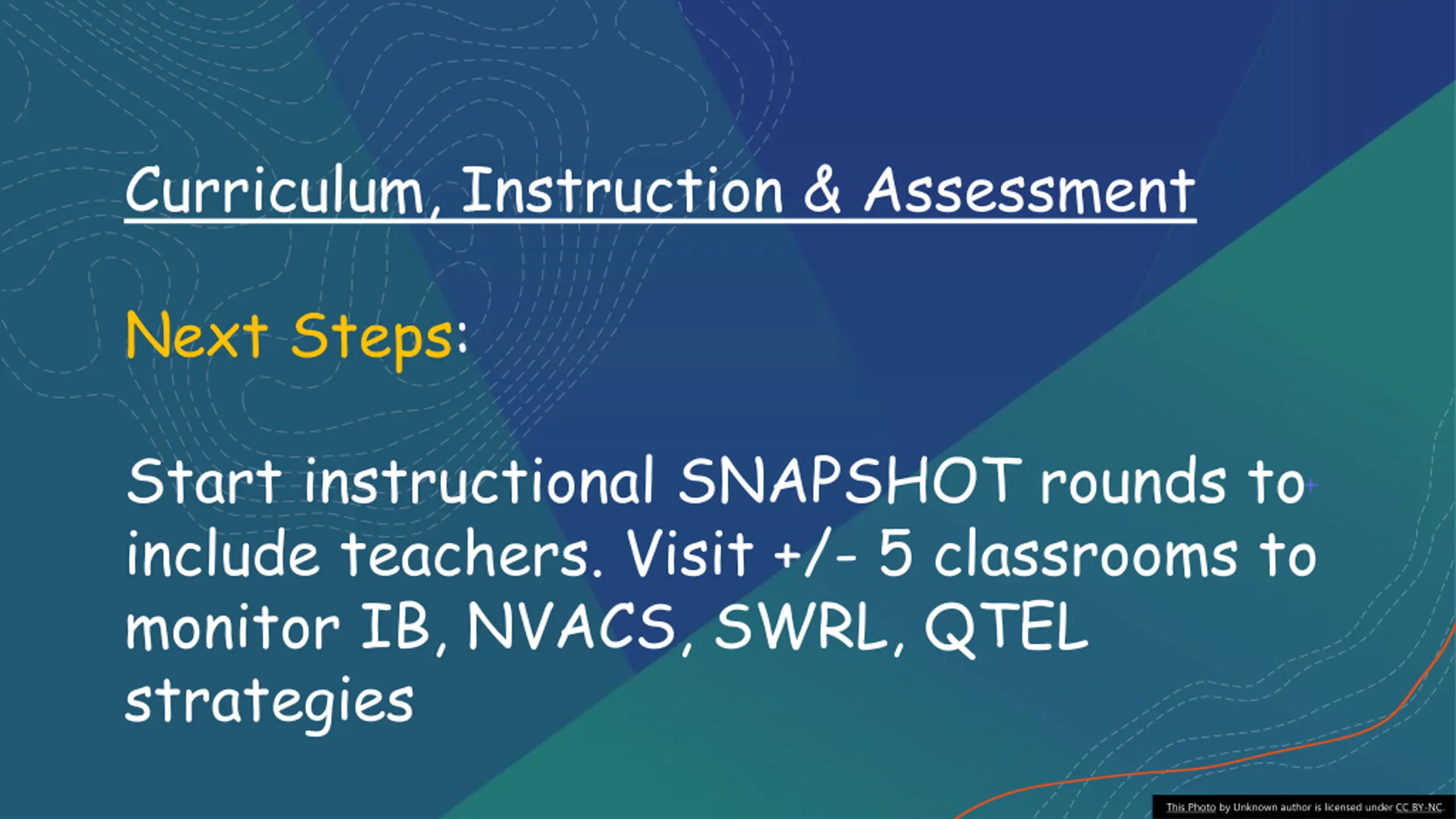 Curriculum, Instruction & Assessment

Next Steps:

Start instructional SNAPSHOT rounds to include teachers. Visit +/- 5 classrooms to monitor IB, NVACS, SWRL, QTEL strategies

This Photo by Unknown author is licensed under CC BY-NC.